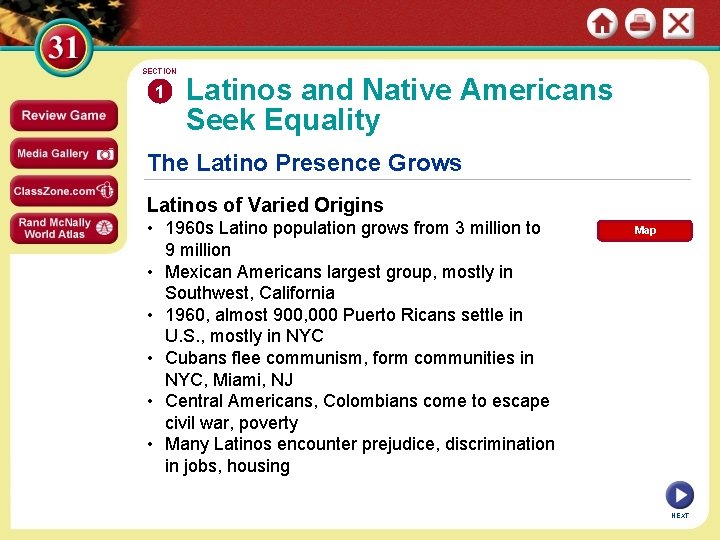 31

Review Game

Media Gallery

ClassZone.com

Rand McNally World Atlas

SECTION 1

Latinos and Native Americans Seek Equality

The Latino Presence Grows

Latinos of Varied Origins

• 1960s Latino population grows from 3 million to 9 million
• Mexican Americans largest group, mostly in Southwest, California
• 1960, almost 900,000 Puerto Ricans settle in U.S., mostly in NYC
• Cubans flee communism, form communities in NYC, Miami, NJ
• Central Americans, Colombians come to escape civil war, poverty
• Many Latinos encounter prejudice, discrimination in jobs, housing

Map

NEXT